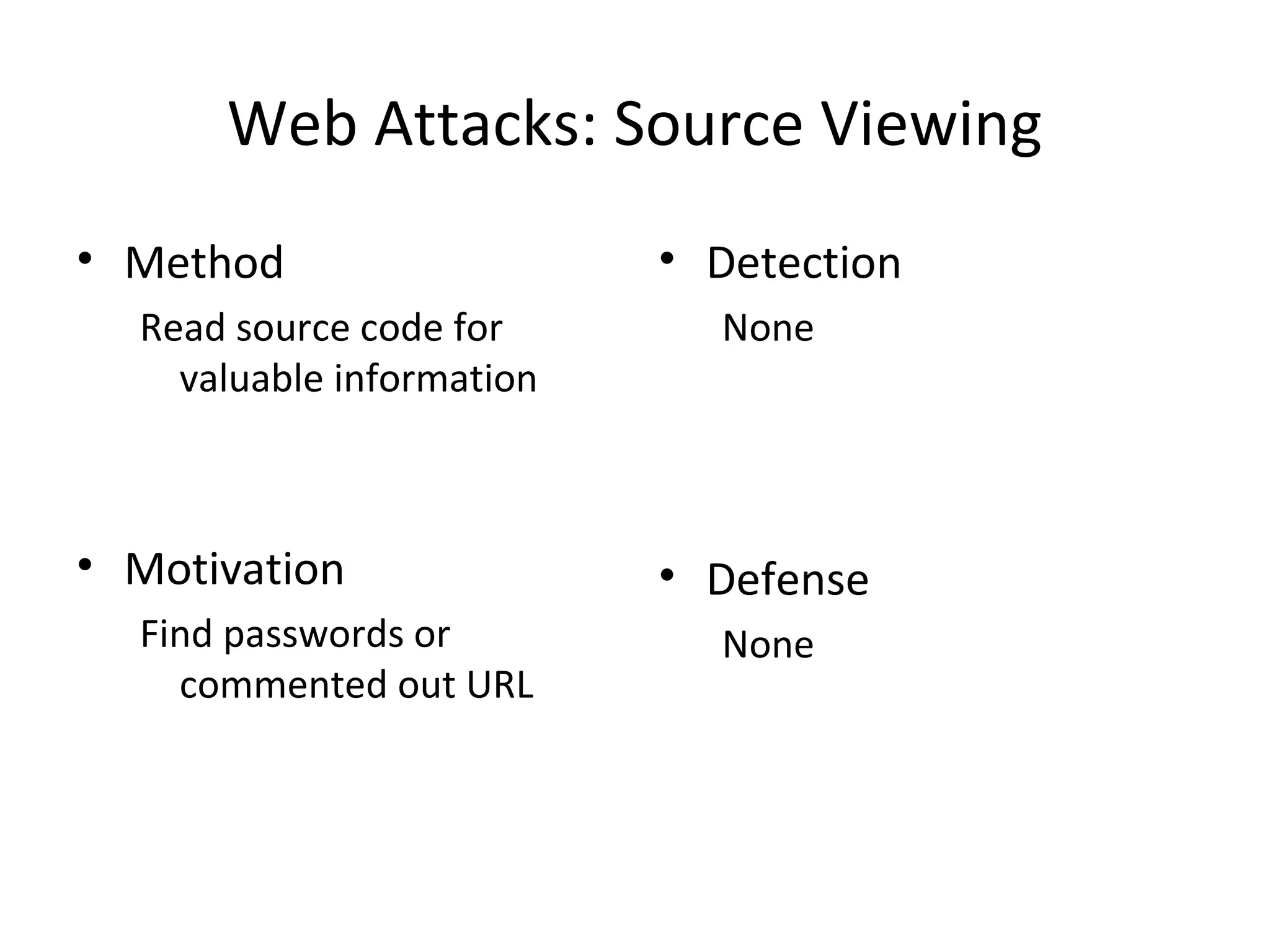 Web Attacks: Source Viewing

• Method

Read source code for valuable information

• Motivation

Find passwords or commented out URL

• Detection

None

• Defense

None